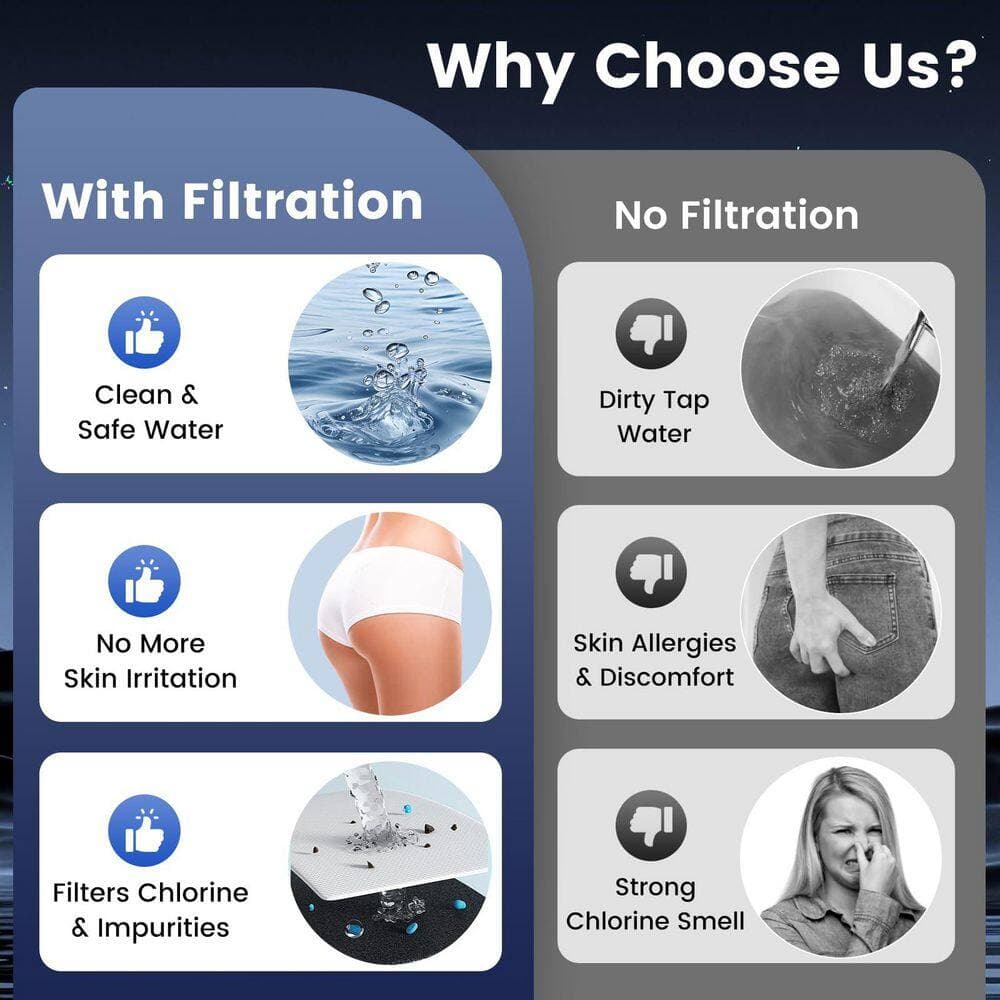 Why Choose Us?

With Filtration

Clean &
Safe Water

No More
Skin Irritation

Filters Chlorine
& Impurities

No Filtration

Dirty Tap
Water

Skin Allergies
& Discomfort

Strong
Chlorine Smell